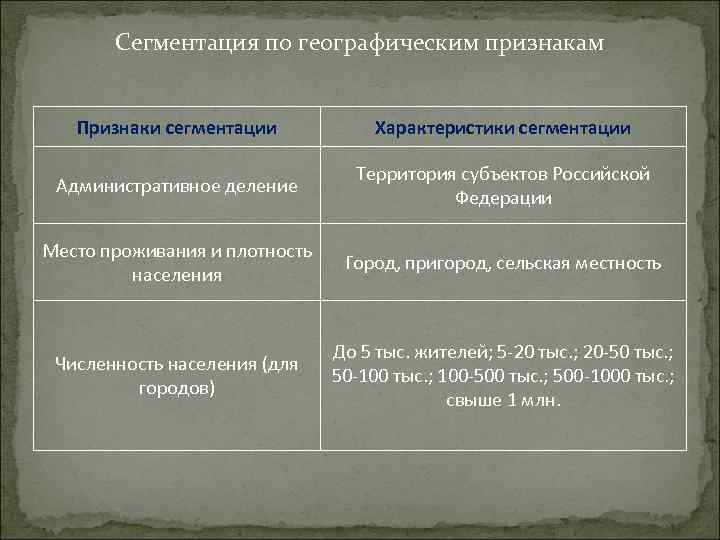 Сегментация по географическим признакам

| Признаки сегментации | Характеристики сегментации |
|---|---|
| Административное деление | Территория субъектов Российской Федерации |
| Место проживания и плотность населения | Город, пригород, сельская местность |
| Численность населения (для городов) | До 5 тыс. жителей; 5-20 тыс.; 20-50 тыс.; 50-100 тыс.; 100-500 тыс.; 500-1000 тыс.; свыше 1 млн. |